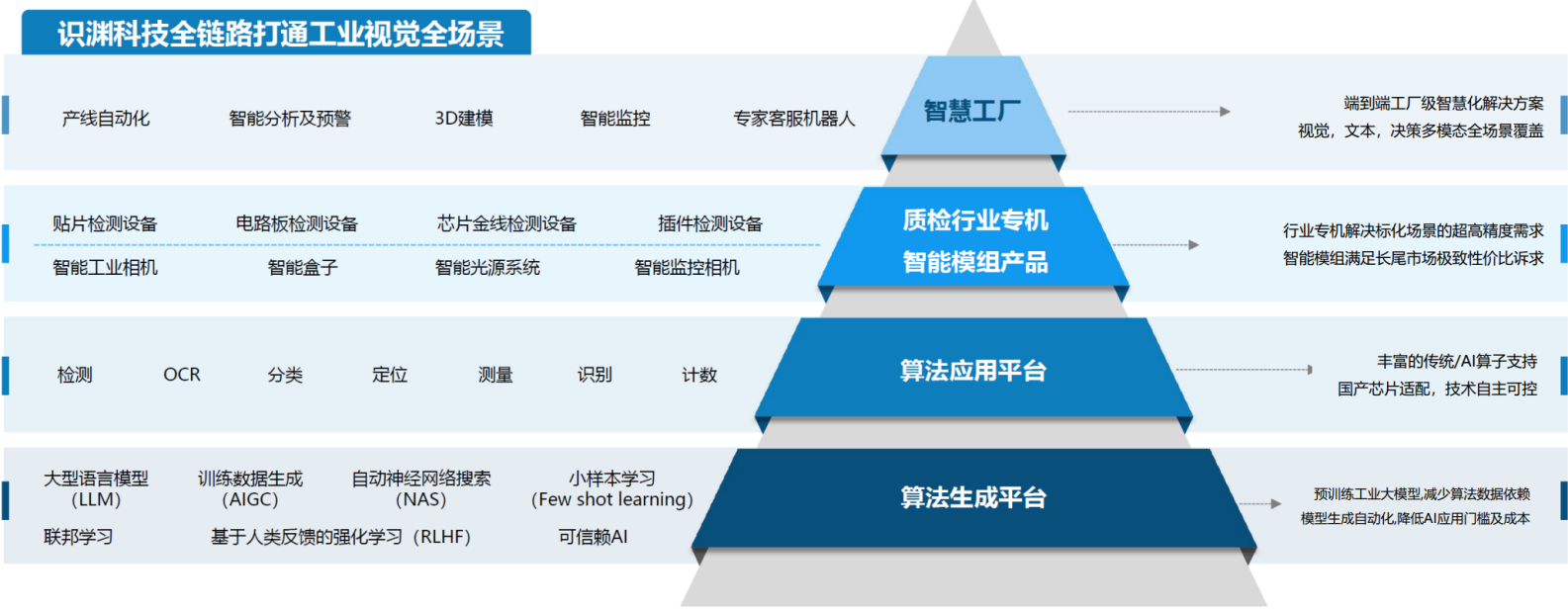 识渊科技全链路打通工业视觉全场景

产线自动化 智能分析及预警 3D建模 智能监控 专家客服机器人

智慧工厂

端到端工厂级智慧化解决方案
视觉，文本，决策多模态全场景覆盖

贴片检测设备 电路板检测设备 芯片金线检测设备 插件检测设备
智能工业相机 智能盒子 智能光源系统 智能监控相机

质检行业专机
智能模组产品

行业专机解决标化场景的超高精度需求
智能模组满足长尾市场极致性价比诉求

检测 OCR 分类 定位 测量 识别 计数

算法应用平台

丰富的传统/AI算子支持
国产芯片适配，技术自主可控

大型语言模型（LLM） 训练数据生成（AIGC） 自动神经网络搜索（NAS） 小样本学习（Few shot learning）
联邦学习 基于人类反馈的强化学习（RLHF） 可信赖AI

算法生成平台

预训练工业大模型,减少算法数据依赖
模型生成自动化,降低AI应用门槛及成本